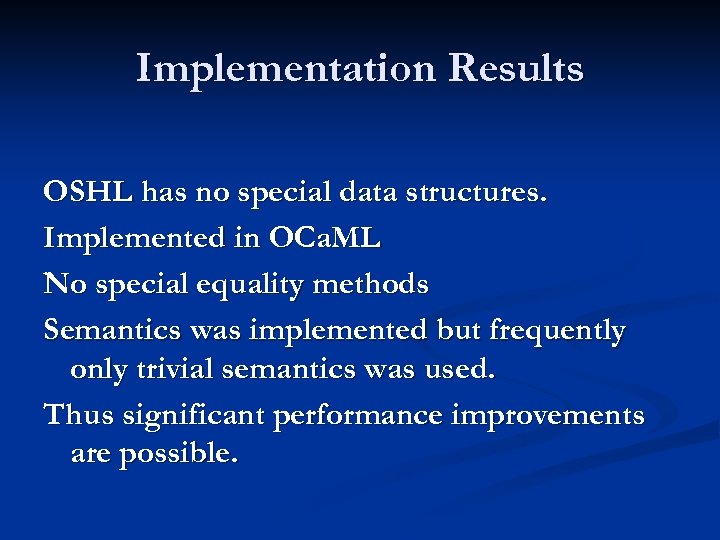 Implementation Results

OSHL has no special data structures.

Implemented in OCaML

No special equality methods

Semantics was implemented but frequently only trivial semantics was used.

Thus significant performance improvements are possible.